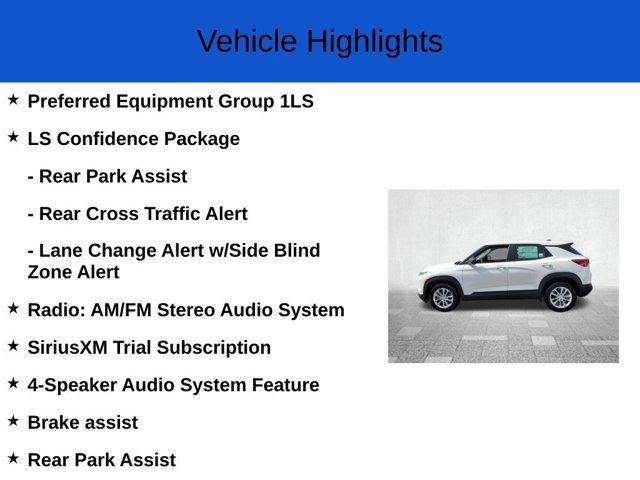 Vehicle Highlights

★ Preferred Equipment Group 1LS

★ LS Confidence Package

- Rear Park Assist

- Rear Cross Traffic Alert

- Lane Change Alert w/Side Blind Zone Alert

★ Radio: AM/FM Stereo Audio System

★ SiriusXM Trial Subscription

★ 4-Speaker Audio System Feature

★ Brake assist

★ Rear Park Assist